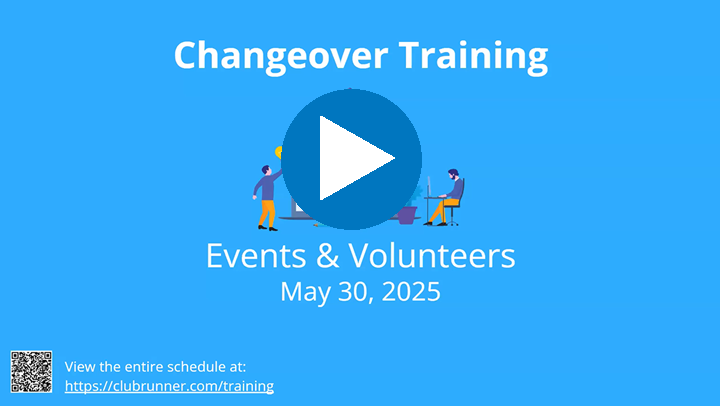 Changeover Training

Events & Volunteers
May 30, 2025

View the entire schedule at:
https://clubrunner.com/training